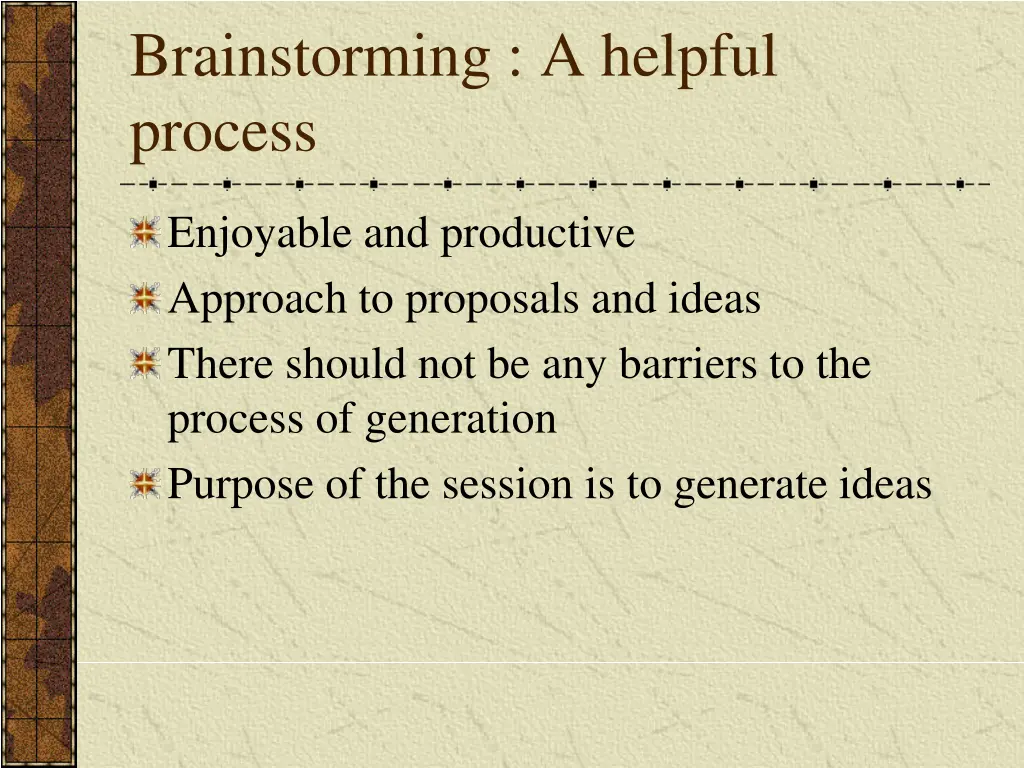 Brainstorming : A helpful process

Enjoyable and productive
Approach to proposals and ideas
There should not be any barriers to the process of generation
Purpose of the session is to generate ideas